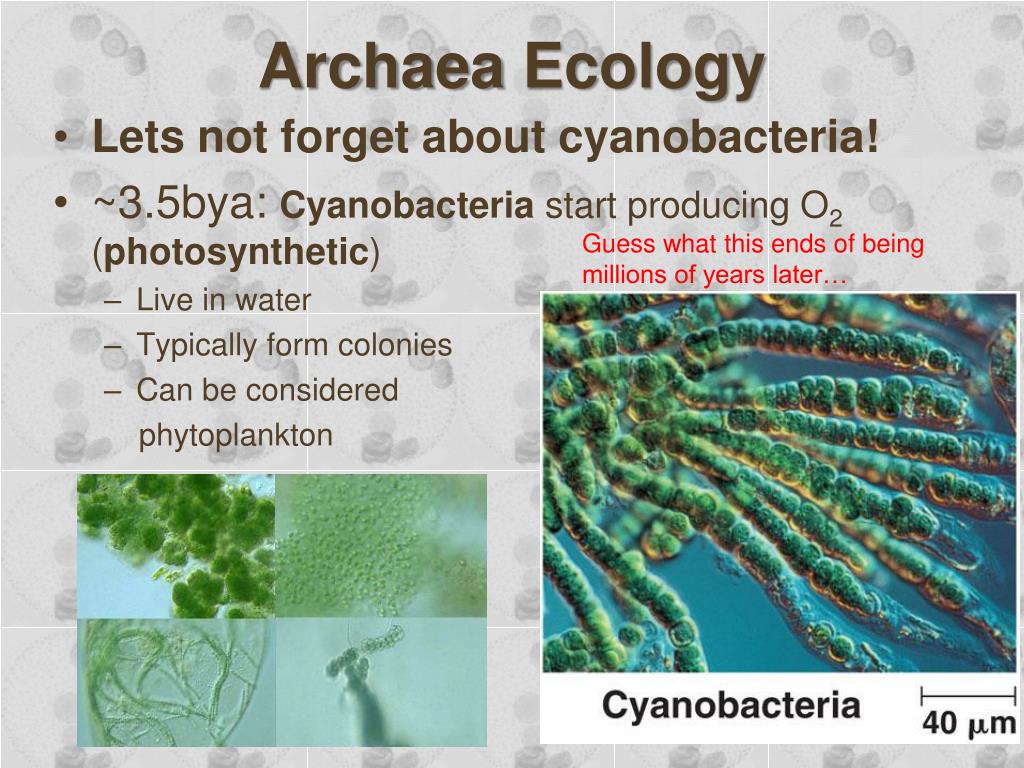 Archaea Ecology

• Lets not forget about cyanobacteria!

• ~3.5bya: Cyanobacteria start producing $O_2$ (photosynthetic)

Guess what this ends of being millions of years later…

– Live in water

– Typically form colonies

– Can be considered phytoplankton

Cyanobacteria

40 $\mu$m